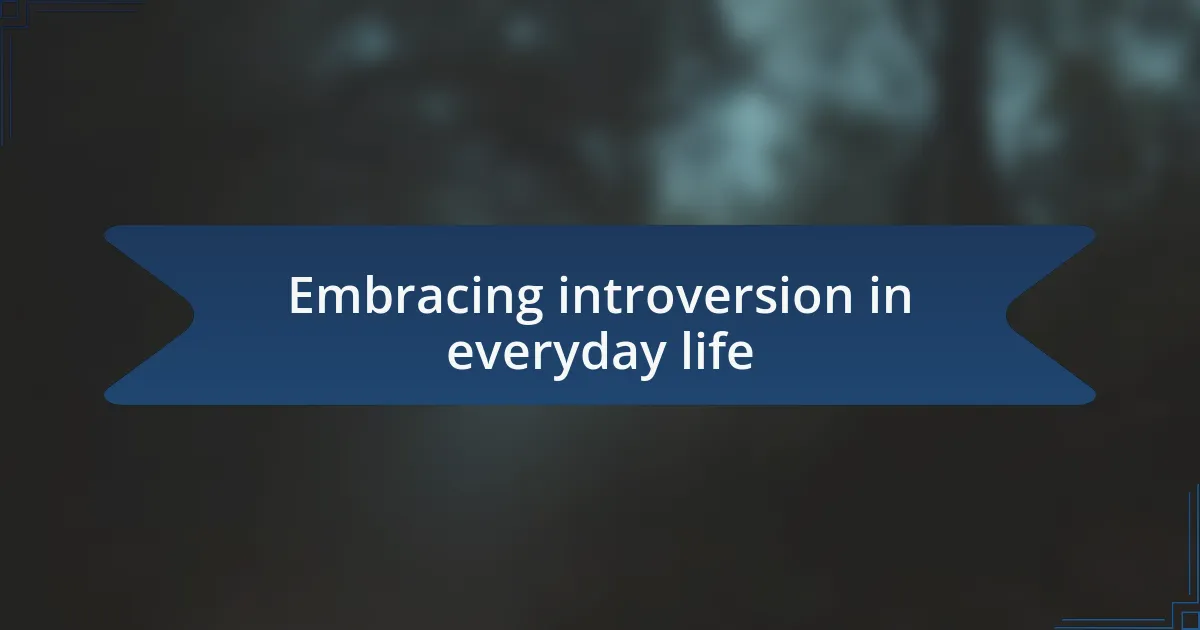 Embracing introversion in everyday life